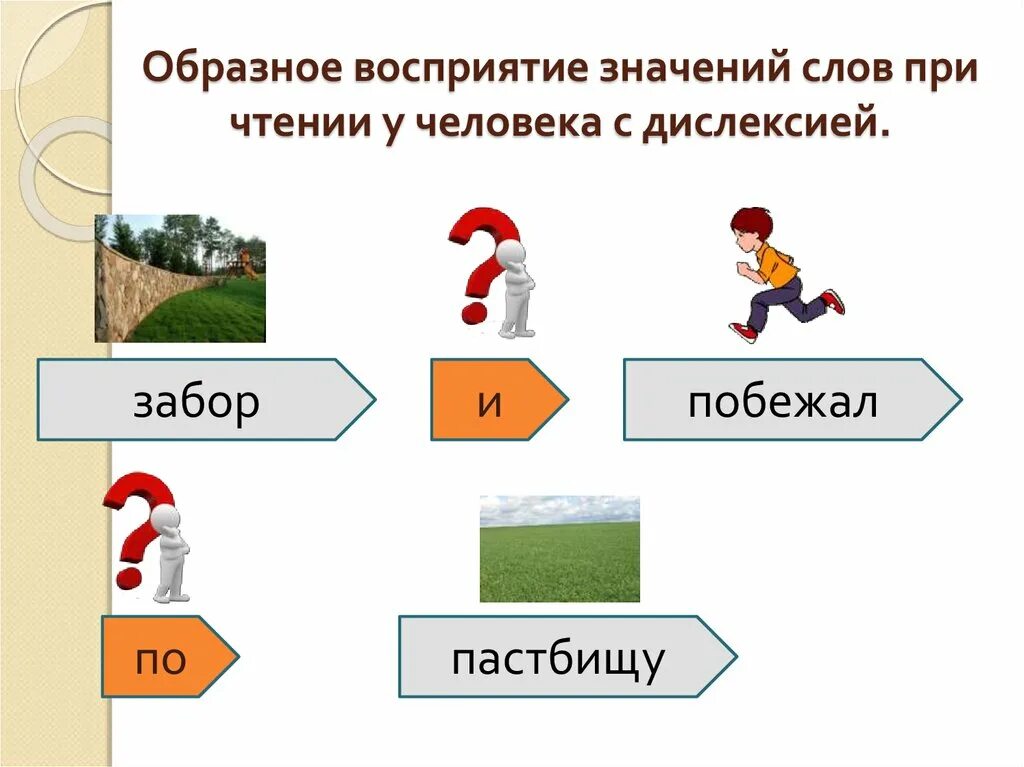 Образное восприятие значений слов при чтении у человека с дислексией.

забор

и

побежал

по

пастбищу